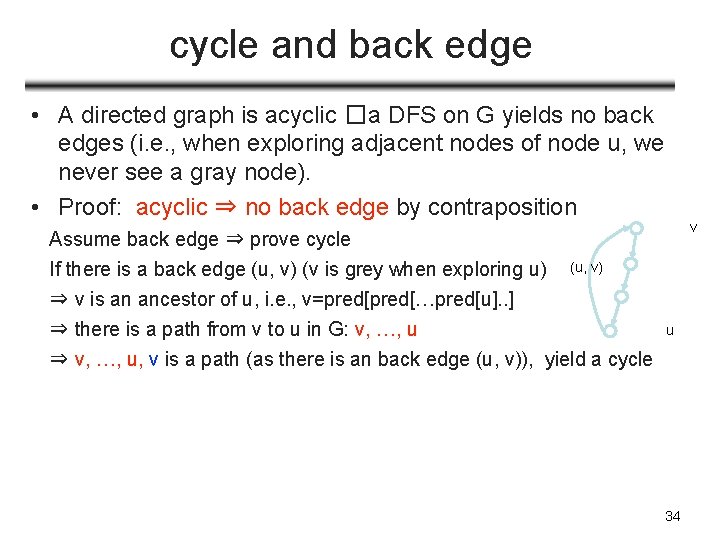 cycle and back edge

• A directed graph is acyclic □a DFS on G yields no back edges (i.e., when exploring adjacent nodes of node u, we never see a gray node).

• Proof: acyclic ⇒ no back edge by contraposition

Assume back edge ⇒ prove cycle

If there is a back edge (u, v) (v is grey when exploring u)

⇒ v is an ancestor of u, i.e., v=pred[pred[…pred[u]..]

⇒ there is a path from v to u in G: v, …, u

⇒ v, …, u, v is a path (as there is an back edge (u, v)), yield a cycle

v

(u, v)

u

34